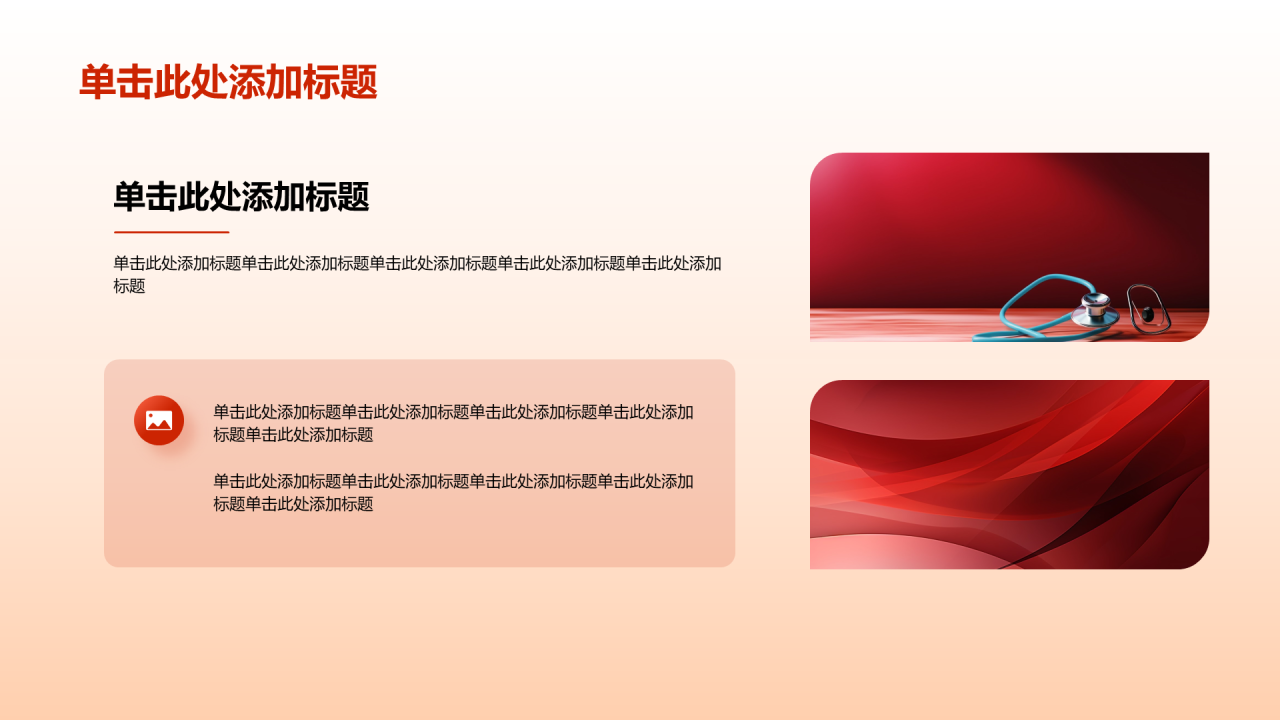 单击此处添加标题

单击此处添加标题

单击此处添加标题单击此处添加标题单击此处添加标题单击此处添加标题单击此处添加标题

单击此处添加标题单击此处添加标题单击此处添加标题单击此处添加标题单击此处添加标题

单击此处添加标题单击此处添加标题单击此处添加标题单击此处添加标题单击此处添加标题